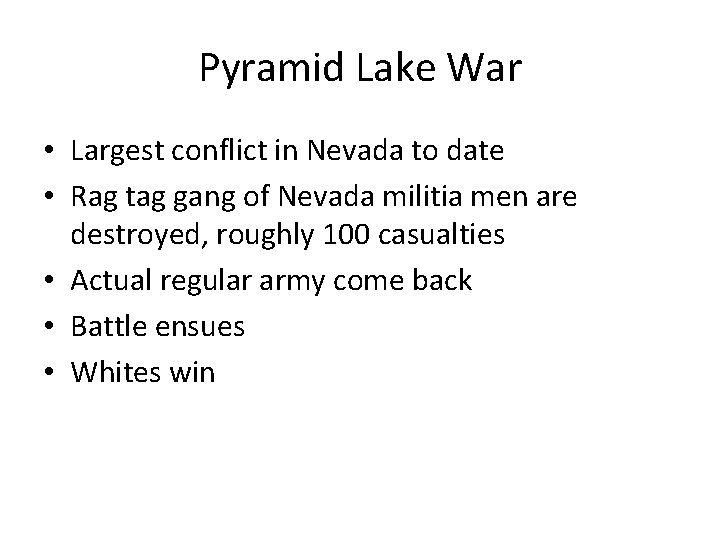 Pyramid Lake War

• Largest conflict in Nevada to date
• Rag tag gang of Nevada militia men are destroyed, roughly 100 casualties
• Actual regular army come back
• Battle ensues
• Whites win